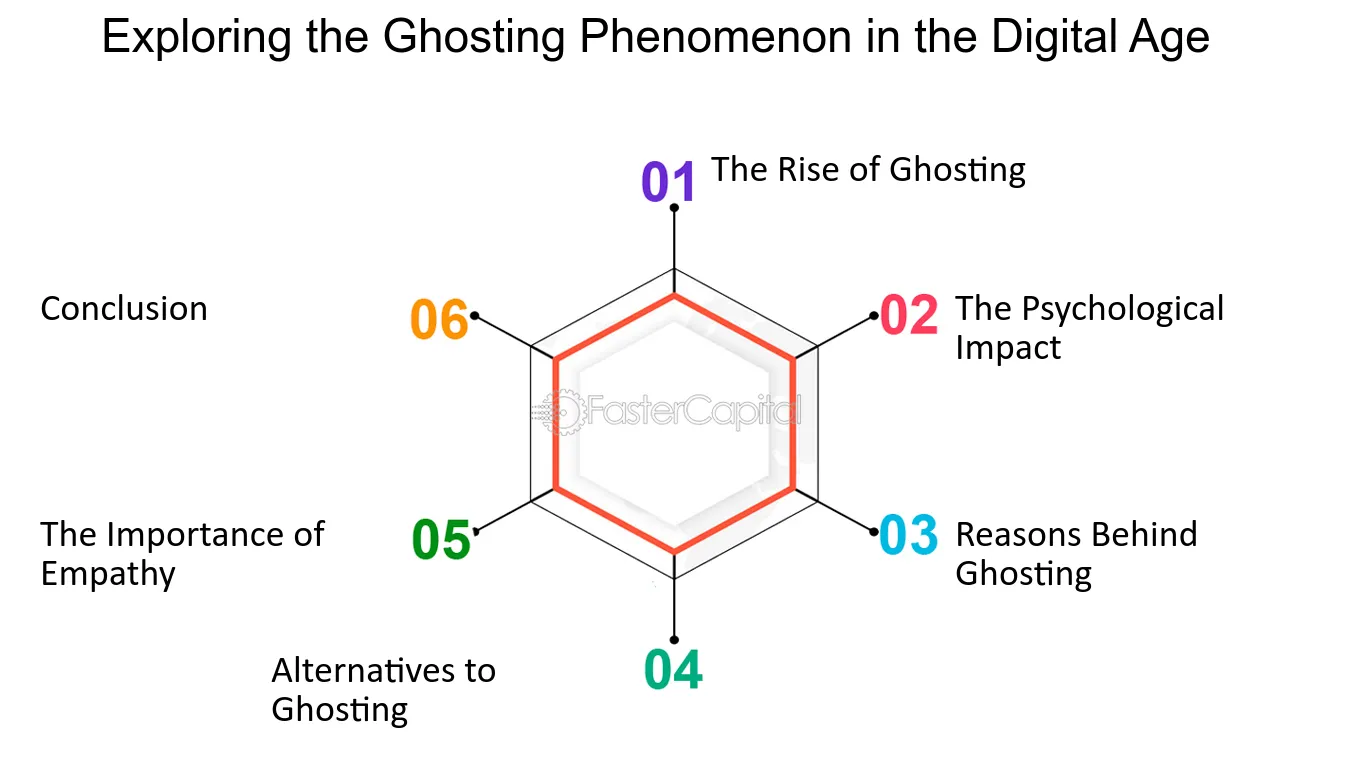 Exploring the Ghosting Phenomenon in the Digital Age

01 The Rise of Ghosting

02 The Psychological Impact

03 Reasons Behind Ghosting

04 Alternatives to Ghosting

05 The Importance of Empathy

06 Conclusion

FasterCapital